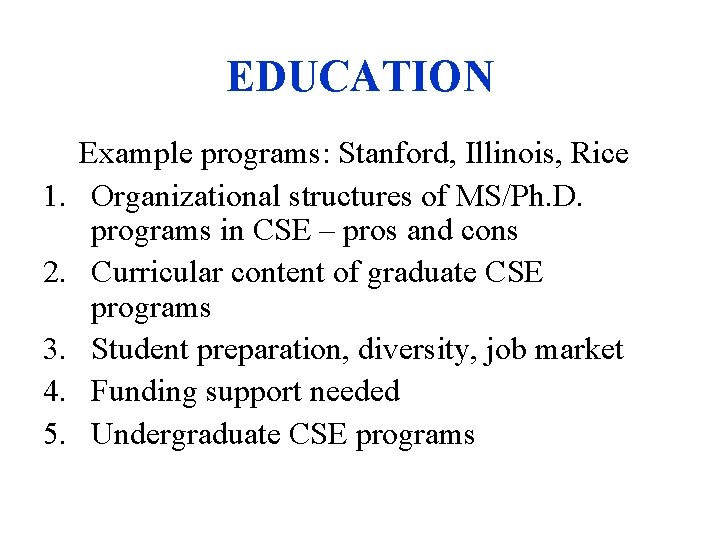 EDUCATION

Example programs: Stanford, Illinois, Rice

1. Organizational structures of MS/Ph.D. programs in CSE – pros and cons
2. Curricular content of graduate CSE programs
3. Student preparation, diversity, job market
4. Funding support needed
5. Undergraduate CSE programs